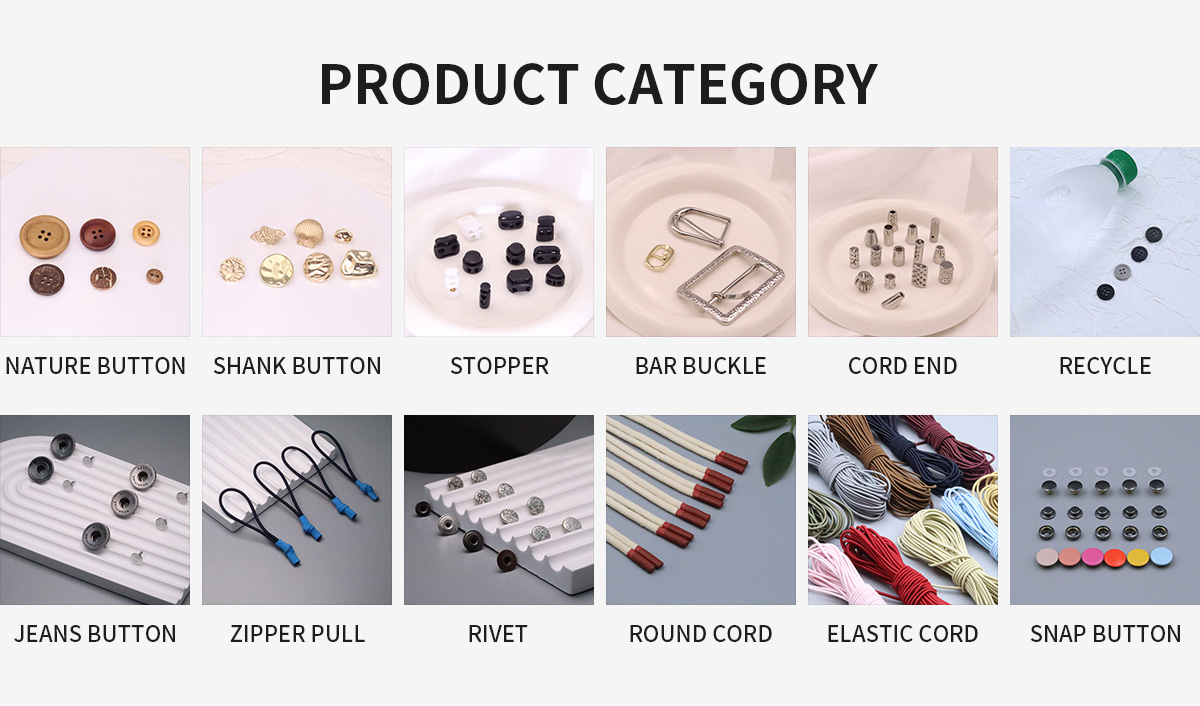 PRODUCT CATEGORY

NATURE BUTTON

SHANK BUTTON

STOPPER

BAR BUCKLE

CORD END

RECYCLE

JEANS BUTTON

ZIPPER PULL

RIVET

ROUND CORD

ELASTIC CORD

SNAP BUTTON